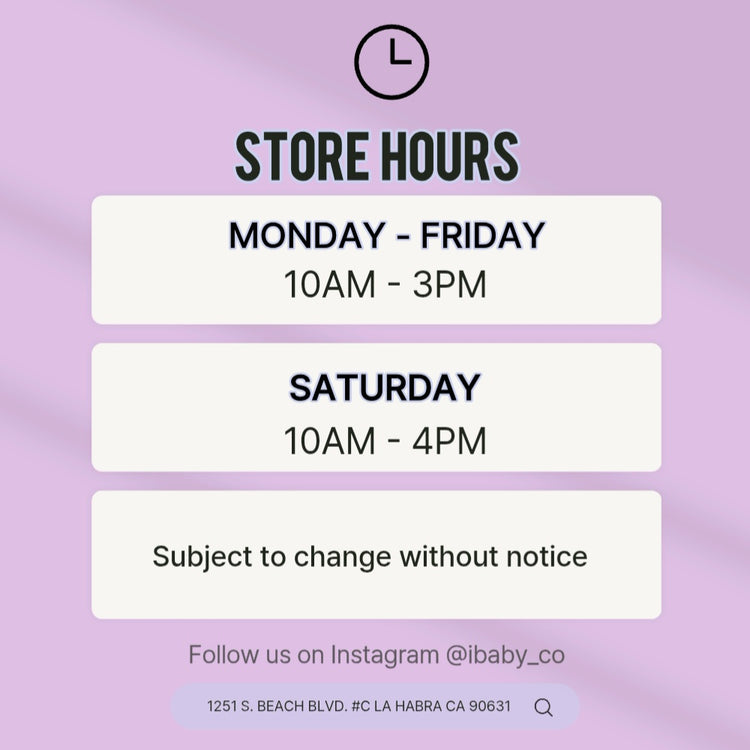 STORE HOURS

MONDAY - FRIDAY
10AM - 3PM

SATURDAY
10AM - 4PM

Subject to change without notice

Follow us on Instagram @ibaby_co

1251 S. BEACH BLVD. #C LA HABRA CA 90631